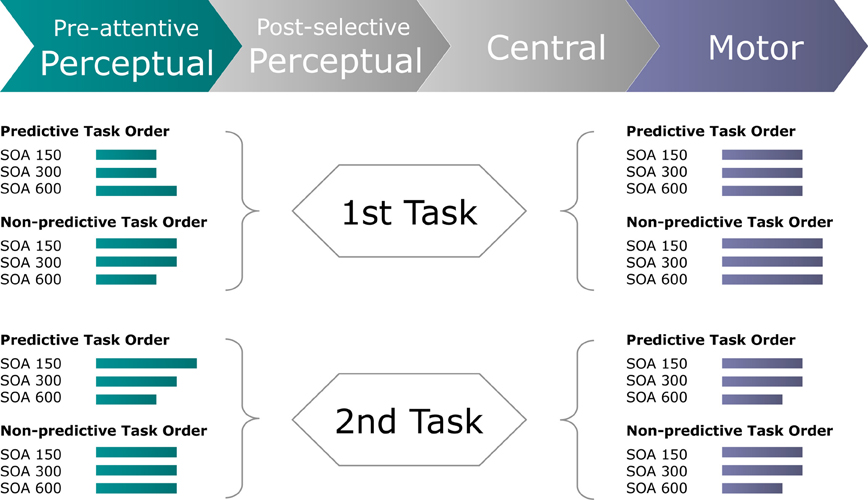 Pre-attentive Perceptual

Post-selective Perceptual

Central

Motor

Predictive Task Order
SOA 150
SOA 300
SOA 600

Non-predictive Task Order
SOA 150
SOA 300
SOA 600

1st Task

Predictive Task Order
SOA 150
SOA 300
SOA 600

Non-predictive Task Order
SOA 150
SOA 300
SOA 600

Predictive Task Order
SOA 150
SOA 300
SOA 600

Non-predictive Task Order
SOA 150
SOA 300
SOA 600

2nd Task

Predictive Task Order
SOA 150
SOA 300
SOA 600

Non-predictive Task Order
SOA 150
SOA 300
SOA 600